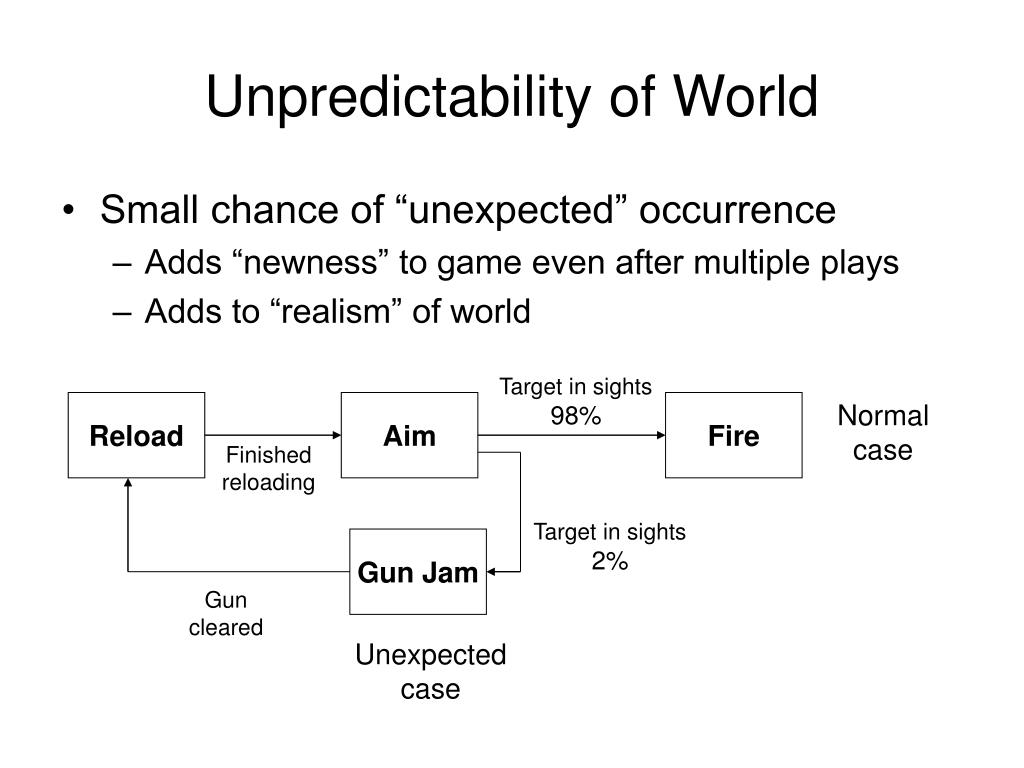 Unpredictability of World

• Small chance of “unexpected” occurrence
– Adds “newness” to game even after multiple plays
– Adds to “realism” of world

Reload

Finished reloading

Aim

Target in sights 98%

Fire

Normal case

Target in sights 2%

Gun Jam

Gun cleared

Unexpected case